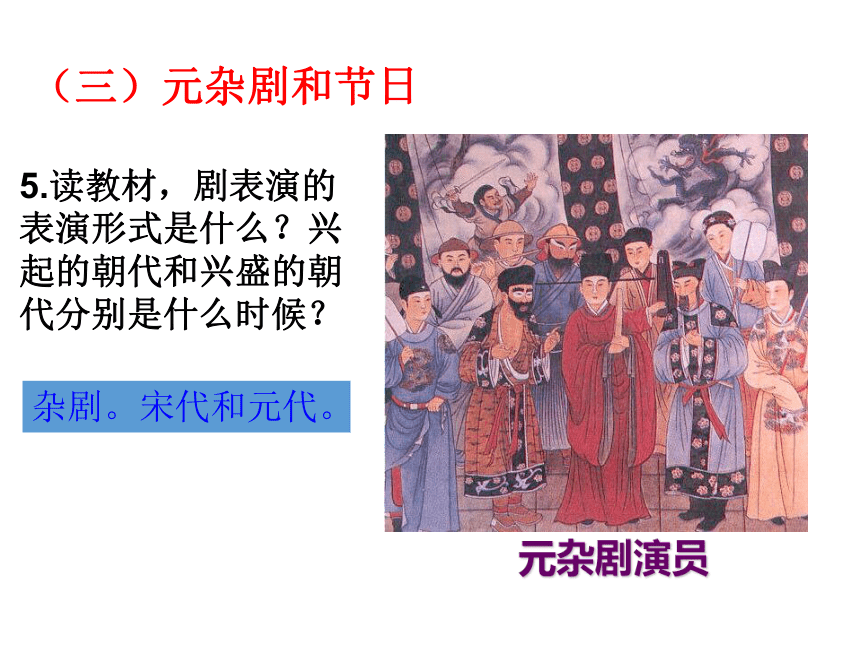 （三）元杂剧和节日

5.读教材，剧表演的表演形式是什么？兴起的朝代和兴盛的朝代分别是什么时候？

杂剧。宋代和元代。

元杂剧演员